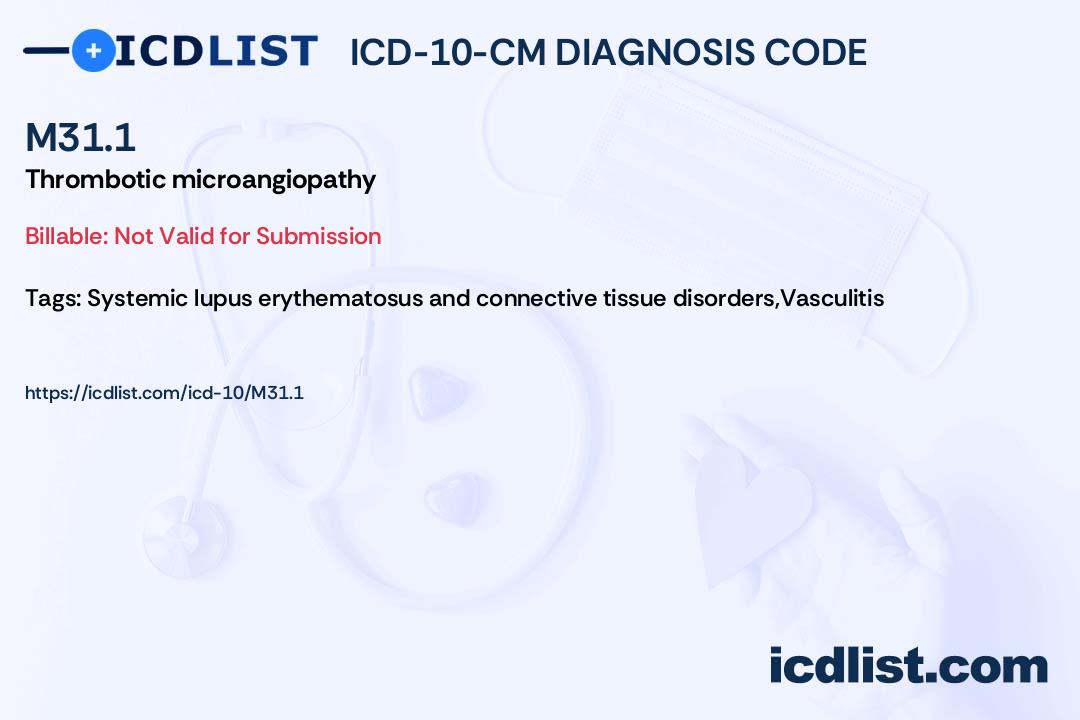 ICDLIST ICD-10-CM DIAGNOSIS CODE

M31.1
Thrombotic microangiopathy

Billable: Not Valid for Submission

Tags: Systemic lupus erythematosus and connective tissue disorders,Vasculitis

https://icdlist.com/icd-10/M31.1

icdlist.com